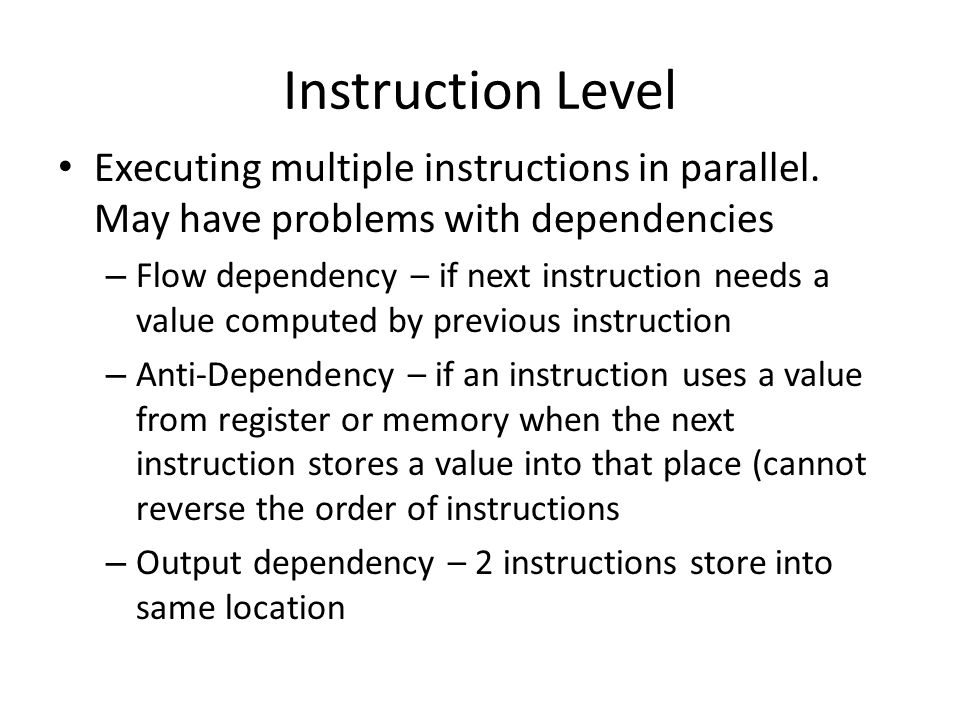 Instruction Level

• Executing multiple instructions in parallel. May have problems with dependencies

– Flow dependency – if next instruction needs a value computed by previous instruction

– Anti-Dependency – if an instruction uses a value from register or memory when the next instruction stores a value into that place (cannot reverse the order of instructions

– Output dependency – 2 instructions store into same location